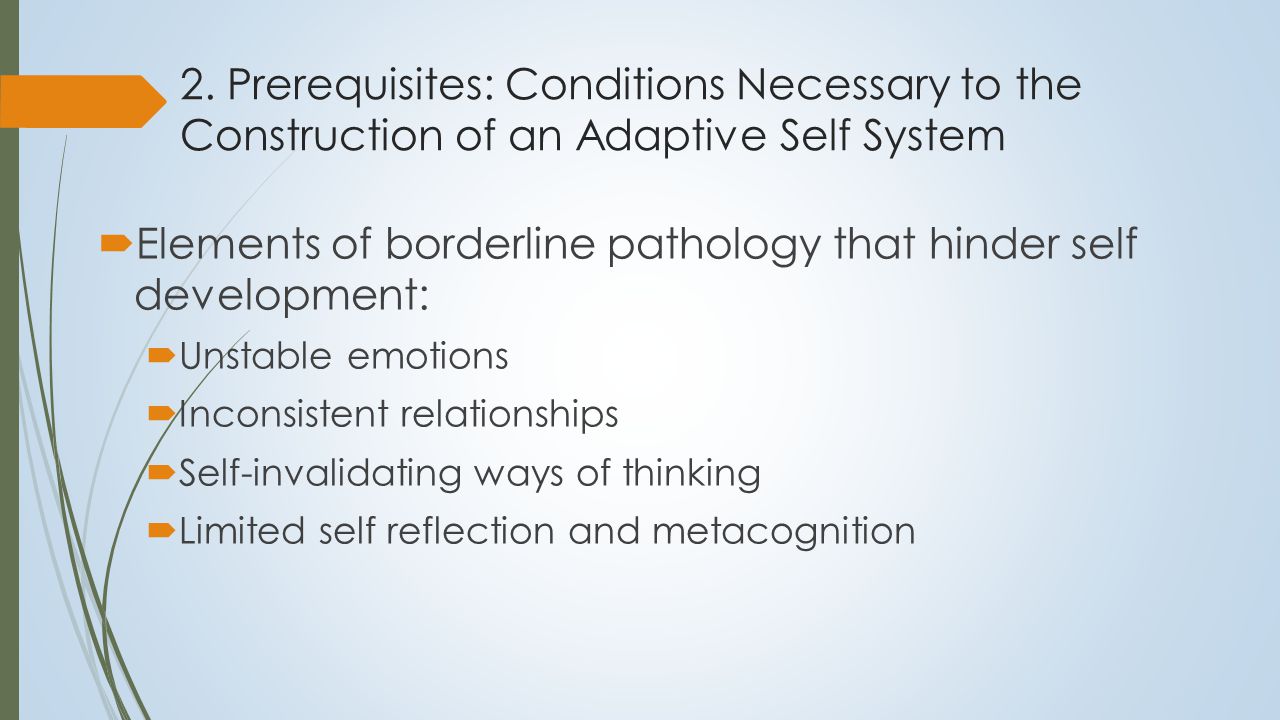 2. Prerequisites: Conditions Necessary to the Construction of an Adaptive Self System

Elements of borderline pathology that hinder self development:

Unstable emotions

Inconsistent relationships

Self-invalidating ways of thinking

Limited self reflection and metacognition